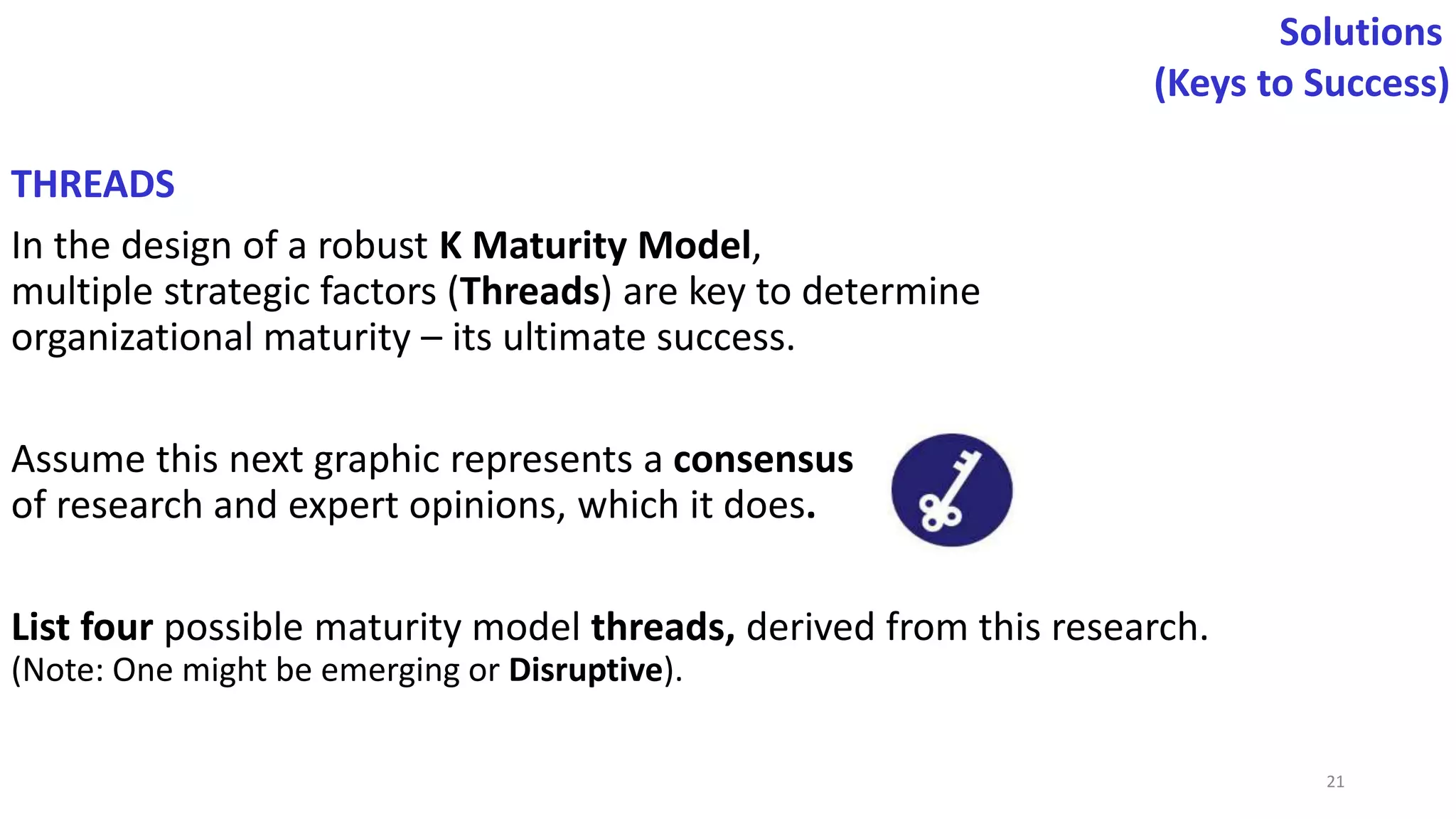 Solutions
(Keys to Success)

THREADS

In the design of a robust K Maturity Model, multiple strategic factors (Threads) are key to determine organizational maturity – its ultimate success.

Assume this next graphic represents a consensus of research and expert opinions, which it does.

List four possible maturity model threads, derived from this research.
(Note: One might be emerging or Disruptive).

21